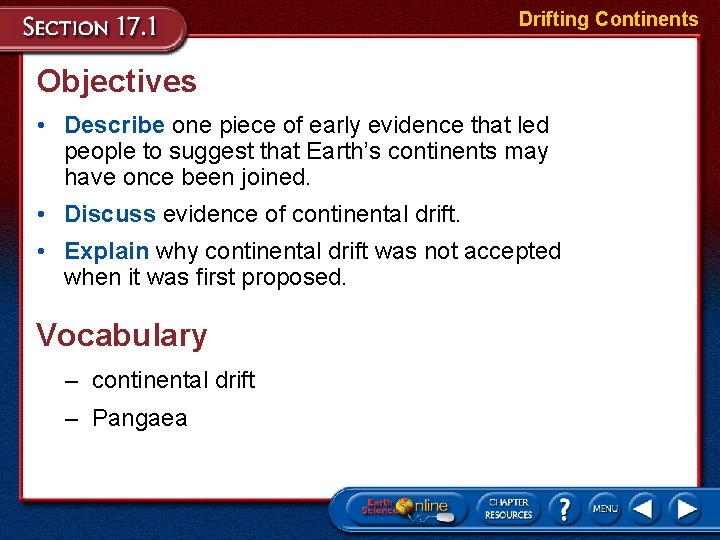 SECTION 17.1

Drifting Continents

Objectives

• Describe one piece of early evidence that led people to suggest that Earth's continents may have once been joined.

• Discuss evidence of continental drift.

• Explain why continental drift was not accepted when it was first proposed.

Vocabulary

– continental drift

– Pangaea

Earth Science Online

CHAPTER RESOURCES

?

MENU